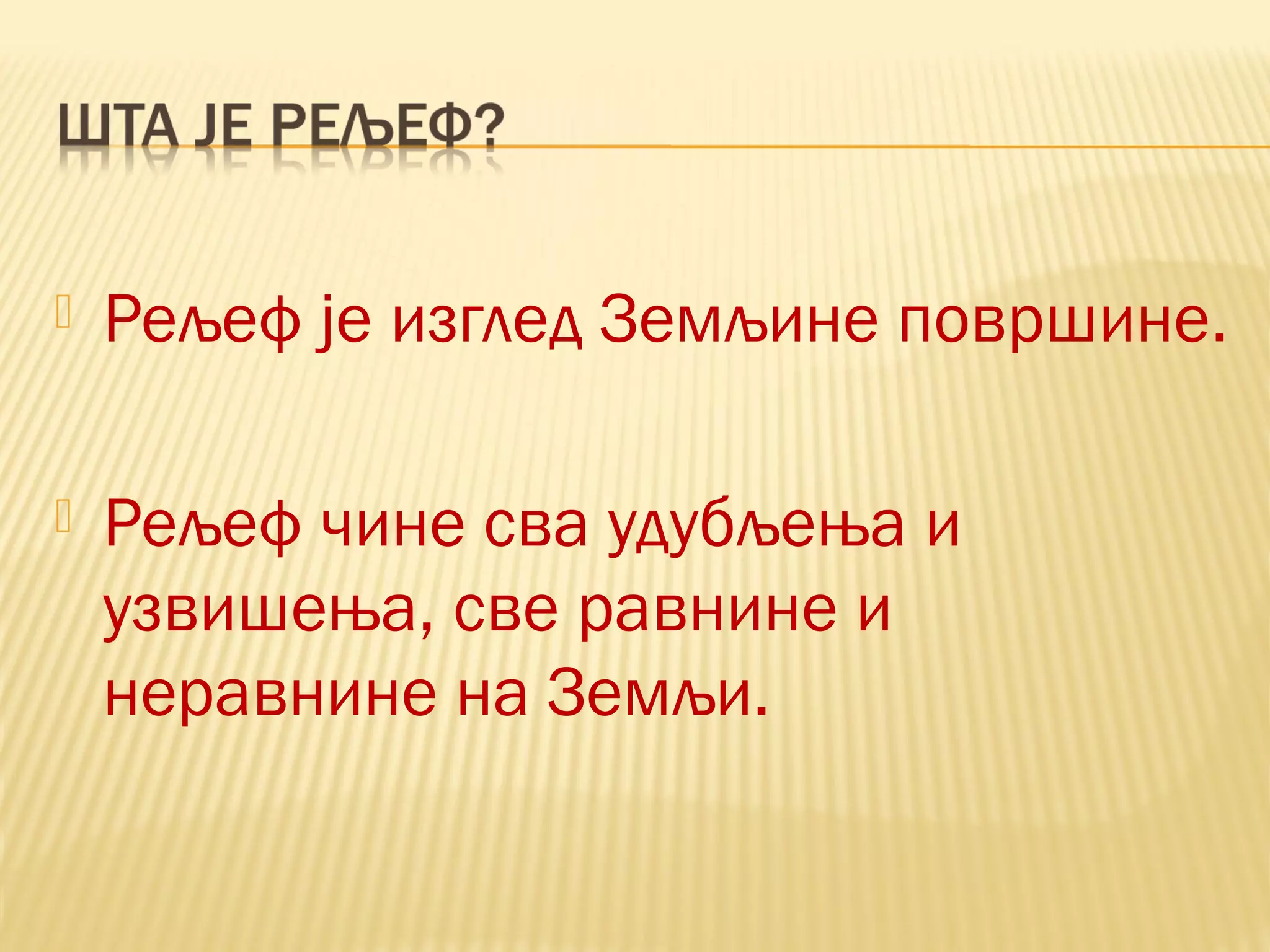 ШТА ЈЕ РЕЉЕФ?

Рељеф је изглед Земљине површине.

Рељеф чине сва удубљења и узвишења, све равнине и неравнине на Земљи.